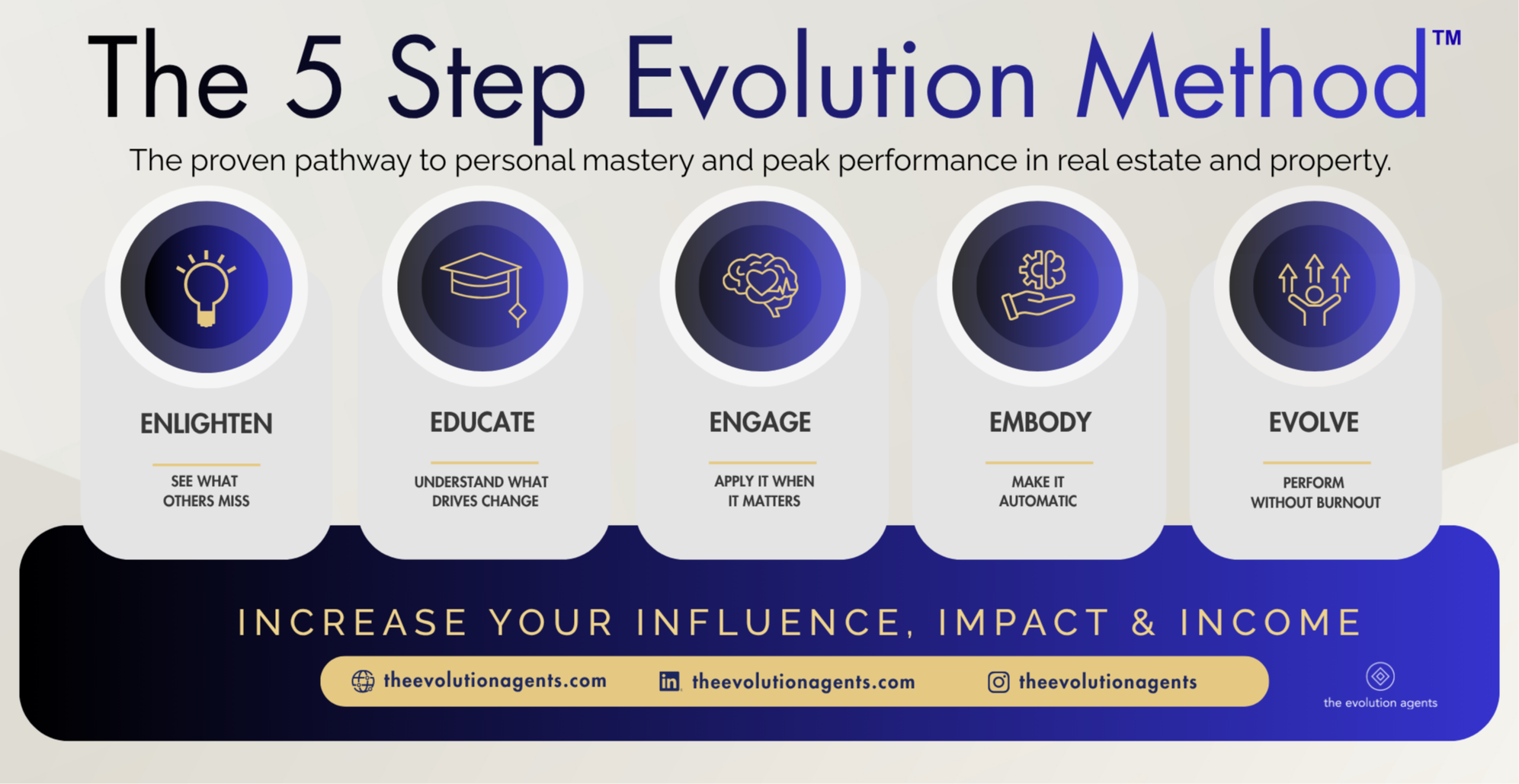 The 5 Step Evolution Method™

The proven pathway to personal mastery and peak performance in real estate and property.

ENLIGHTEN

SEE WHAT OTHERS MISS

EDUCATE

UNDERSTAND WHAT DRIVES CHANGE

ENGAGE

APPLY IT WHEN IT MATTERS

EMBODY

MAKE IT AUTOMATIC

EVOLVE

PERFORM WITHOUT BURNOUT

INCREASE YOUR INFLUENCE, IMPACT & INCOME

theevolutionagents.com theevolutionagents.com theevolutionagents

the evolution agents